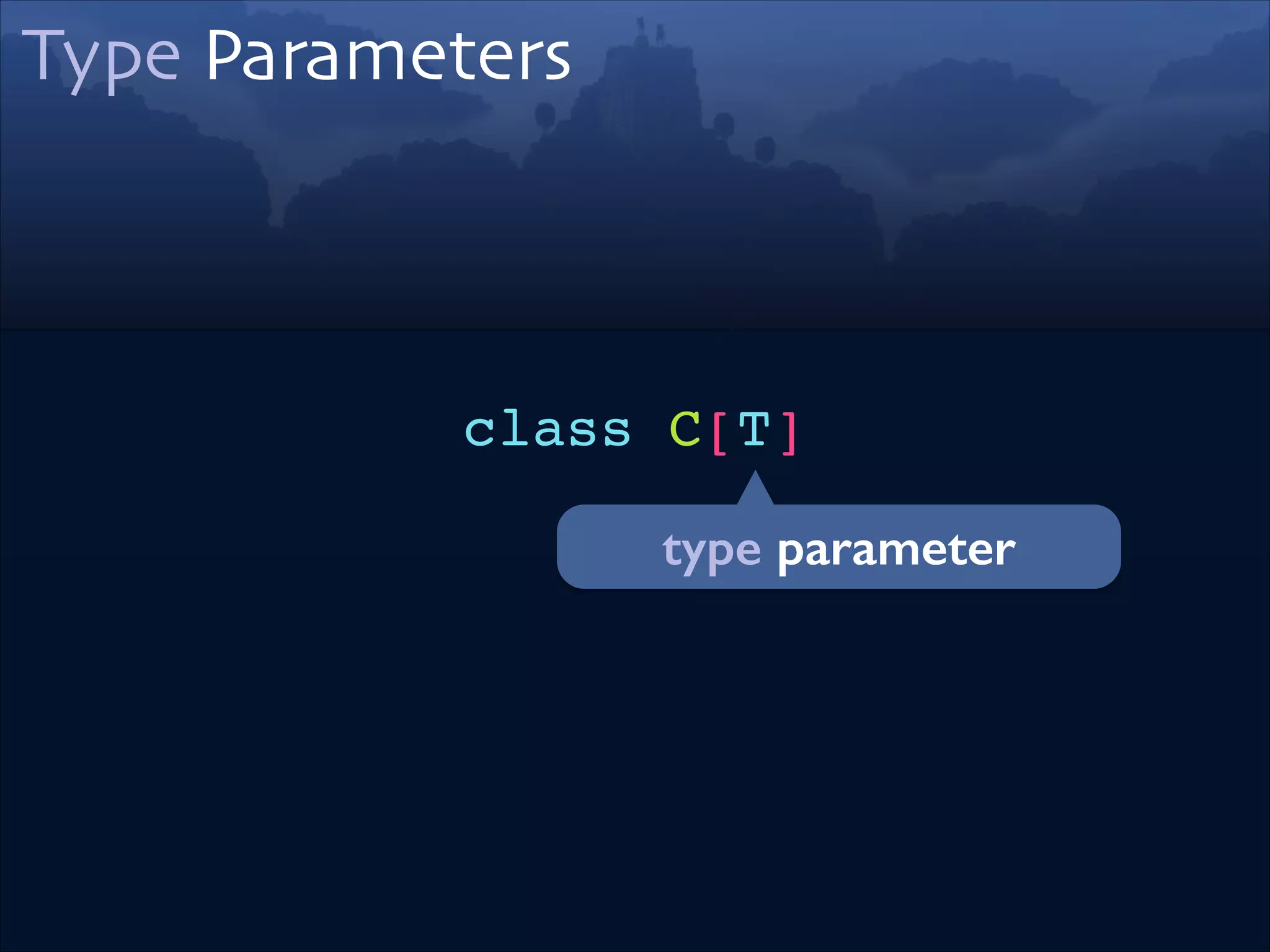 Type Parameters

class C[T]

type parameter